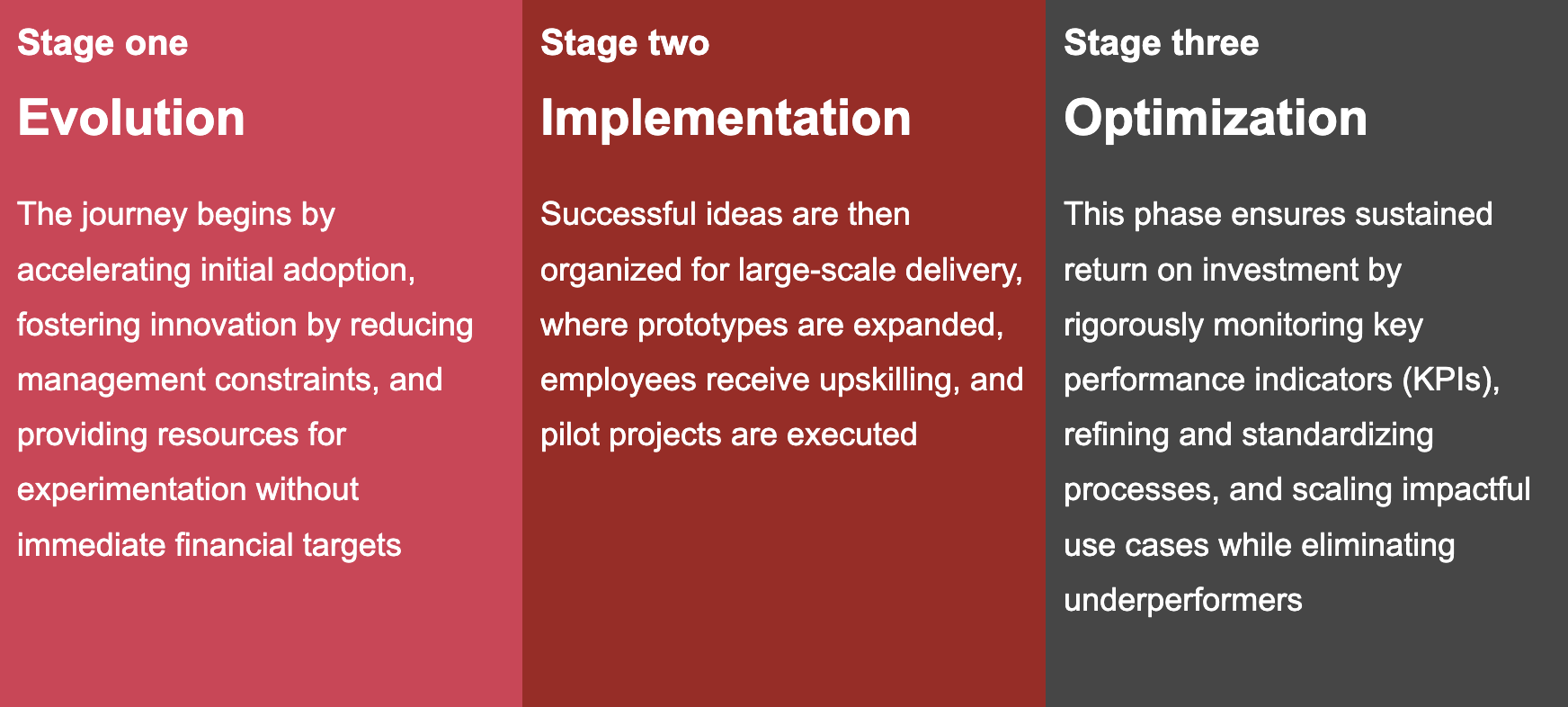 Stage one

Evolution

The journey begins by accelerating initial adoption, fostering innovation by reducing management constraints, and providing resources for experimentation without immediate financial targets

Stage two

Implementation

Successful ideas are then organized for large-scale delivery, where prototypes are expanded, employees receive upskilling, and pilot projects are executed

Stage three

Optimization

This phase ensures sustained return on investment by rigorously monitoring key performance indicators (KPIs), refining and standardizing processes, and scaling impactful use cases while eliminating underperformers